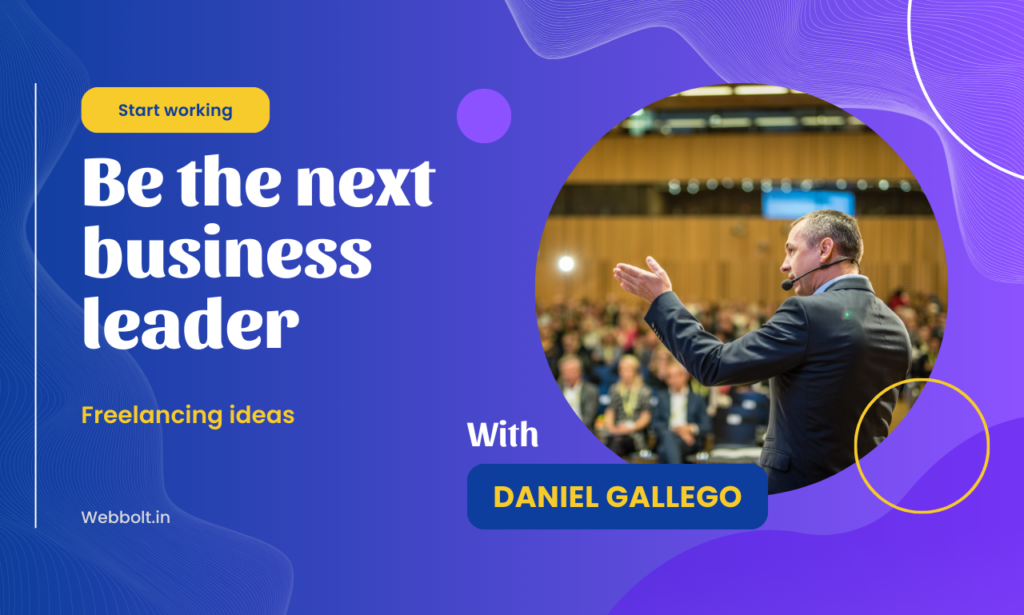 Start working

Be the next business leader

Freelancing ideas

Webbolt.in

With

DANIEL GALLEGO